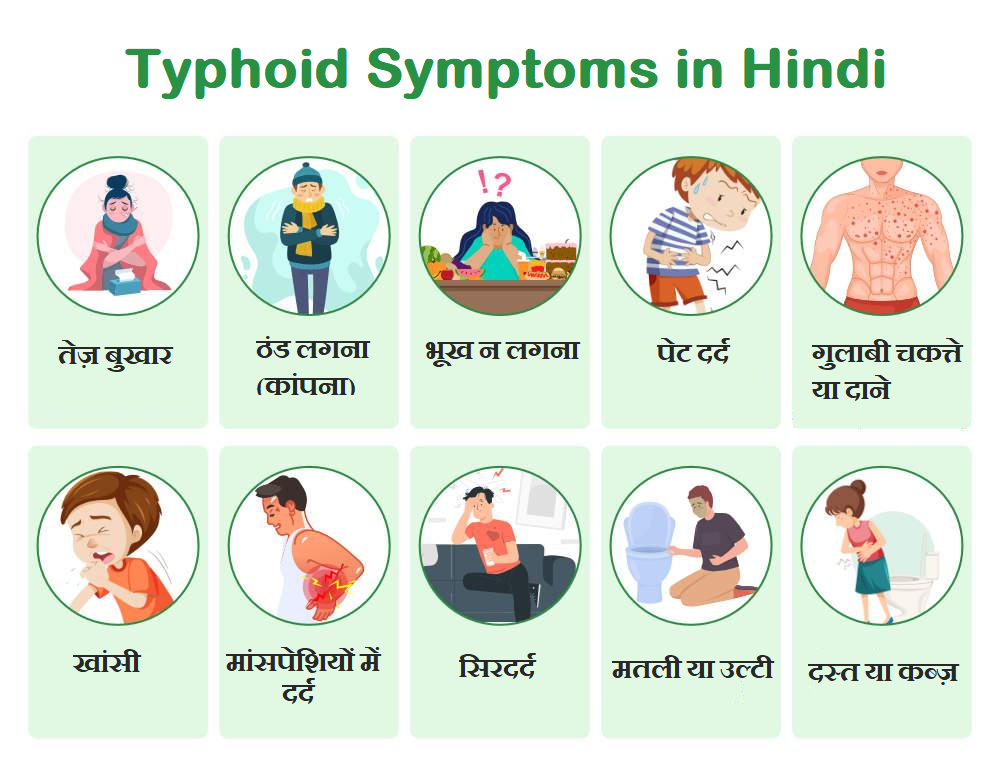 Typhoid Symptoms in Hindi

तेज़ बुखार

ठंड लगना (कांपना)

भूख न लगना

पेट दर्द

गुलाबी चकत्ते या दाने

खांसी

मांसपेशियों में दर्द

सिरदर्द

मतली या उल्टी

दस्त या कब्ज़